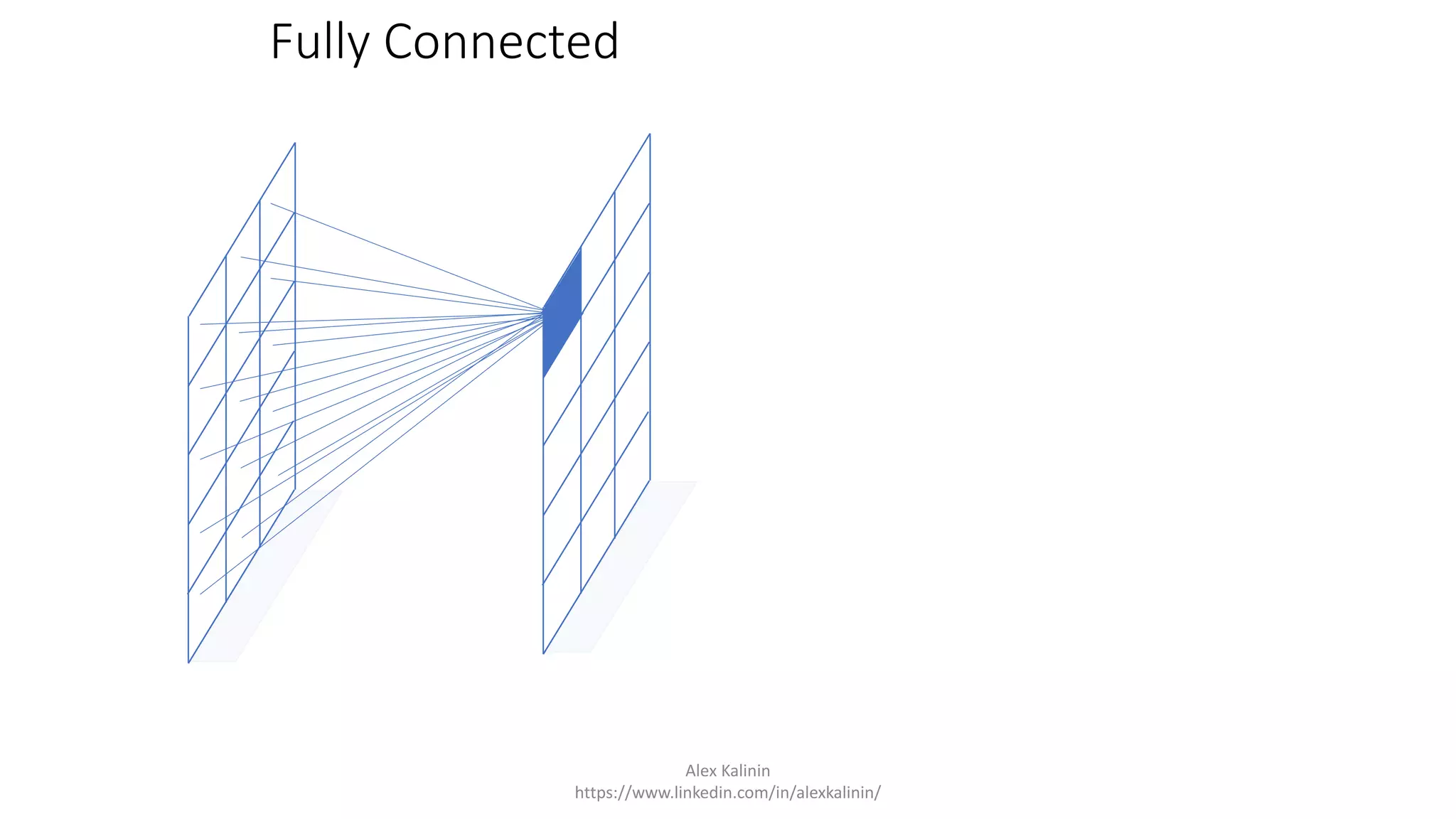 Fully Connected

Alex Kalinin
https://www.linkedin.com/in/alexkalinin/